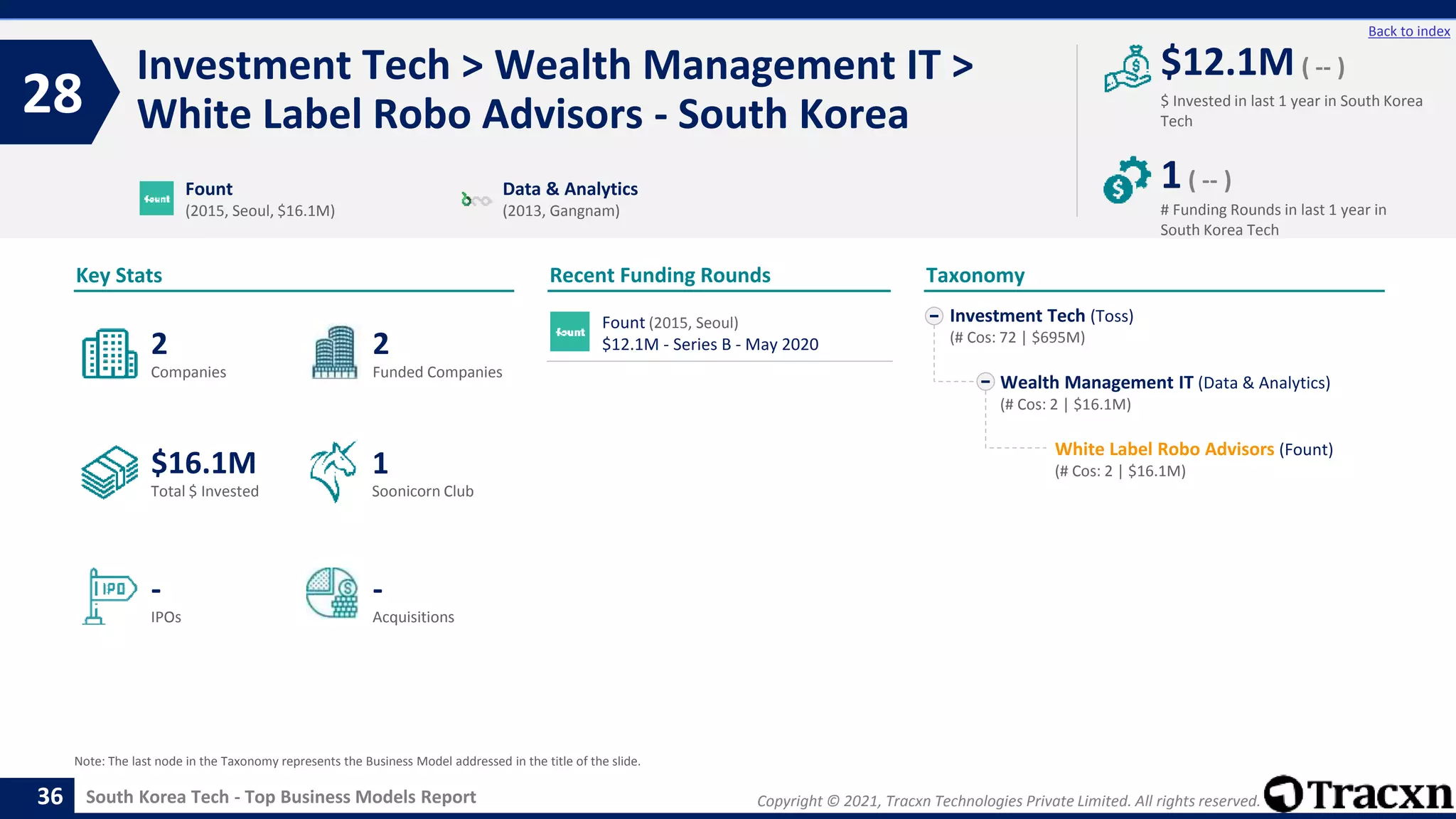 Back to index

28

Investment Tech > Wealth Management IT > White Label Robo Advisors - South Korea

$12.1M ( -- )
$ Invested in last 1 year in South Korea Tech

1 ( -- )
# Funding Rounds in last 1 year in South Korea Tech

fount
Fount
(2015, Seoul, $16.1M)

Data & Analytics
(2013, Gangnam)

Key Stats

2
Companies

2
Funded Companies

$16.1M
Total $ Invested

1
Soonicorn Club

IPO
-
IPOs

-
Acquisitions

Recent Funding Rounds

fount
Fount (2015, Seoul)
$12.1M - Series B - May 2020

Taxonomy

Investment Tech (Toss)
(# Cos: 72 | $695M)

Wealth Management IT (Data & Analytics)
(# Cos: 2 | $16.1M)

White Label Robo Advisors (Fount)
(# Cos: 2 | $16.1M)

Note: The last node in the Taxonomy represents the Business Model addressed in the title of the slide.

36 South Korea Tech - Top Business Models Report

Copyright © 2021, Tracxn Technologies Private Limited. All rights reserved.

Tracxn